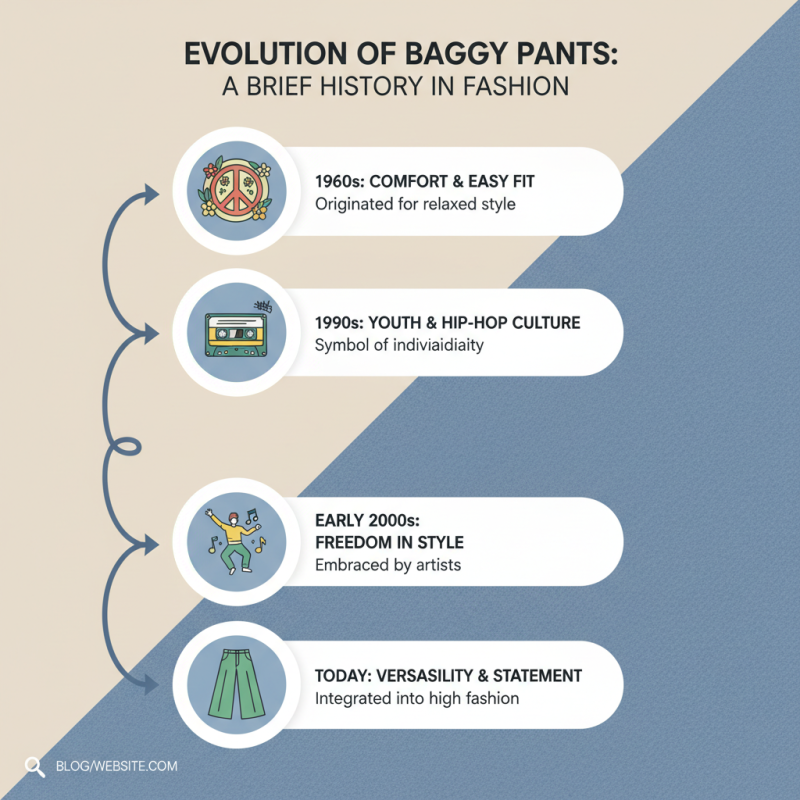 EVOLUTION OF BAGGY PANTS:
A BRIEF HISTORY IN FASHION

1960s: COMFORT & EASY FIT
Originated for relaxed style

1990s: YOUTH & HIP-HOP CULTURE
Symbol of indiviaidiaity

EARLY 2000s:
FREEDOM IN STYLE
Embraced by artists

TODAY: VERSASILITY & STATEMENT
Integrated into high fashion

BLOG/WEBSITE.COM